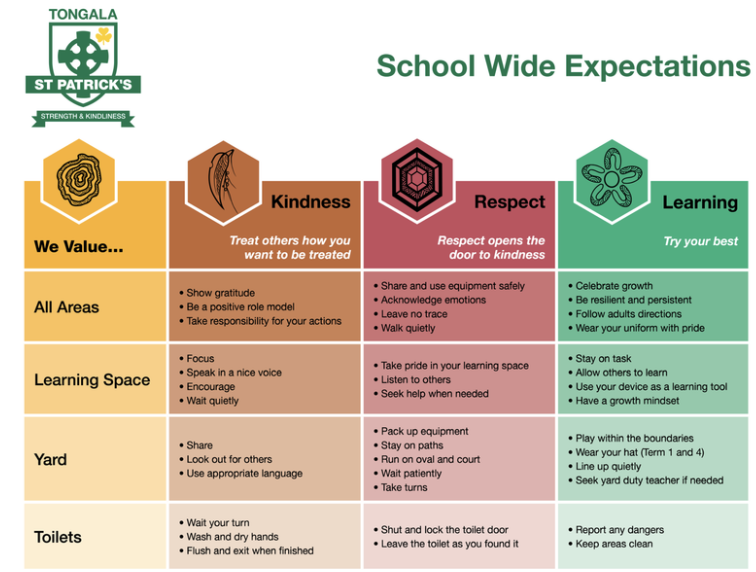 TONGALA
ST PATRICK'S
STRENGTH & KINDLINESS

School Wide Expectations

| We Value... | Kindness<br>Treat others how you want to be treated | Respect<br>Respect opens the door to kindness | Learning<br>Try your best |
|---|---|---|---|
| All Areas | • Show gratitude<br>• Be a positive role model<br>• Take responsibility for your actions | • Share and use equipment safely<br>• Acknowledge emotions<br>• Leave no trace<br>• Walk quietly | • Celebrate growth<br>• Be resilient and persistent<br>• Follow adults directions<br>• Wear your uniform with pride |
| Learning Space | • Focus<br>• Speak in a nice voice<br>• Encourage<br>• Wait quietly | • Take pride in your learning space<br>• Listen to others<br>• Seek help when needed | • Stay on task<br>• Allow others to learn<br>• Use your device as a learning tool<br>• Have a growth mindset |
| Yard | • Share<br>• Look out for others<br>• Use appropriate language | • Pack up equipment<br>• Stay on paths<br>• Run on oval and court<br>• Wait patiently<br>• Take turns | • Play within the boundaries<br>• Wear your hat (Term 1 and 4)<br>• Line up quietly<br>• Seek yard duty teacher if needed |
| Toilets | • Wait your turn<br>• Wash and dry hands<br>• Flush and exit when finished | • Shut and lock the toilet door<br>• Leave the toilet as you found it | • Report any dangers<br>• Keep areas clean |